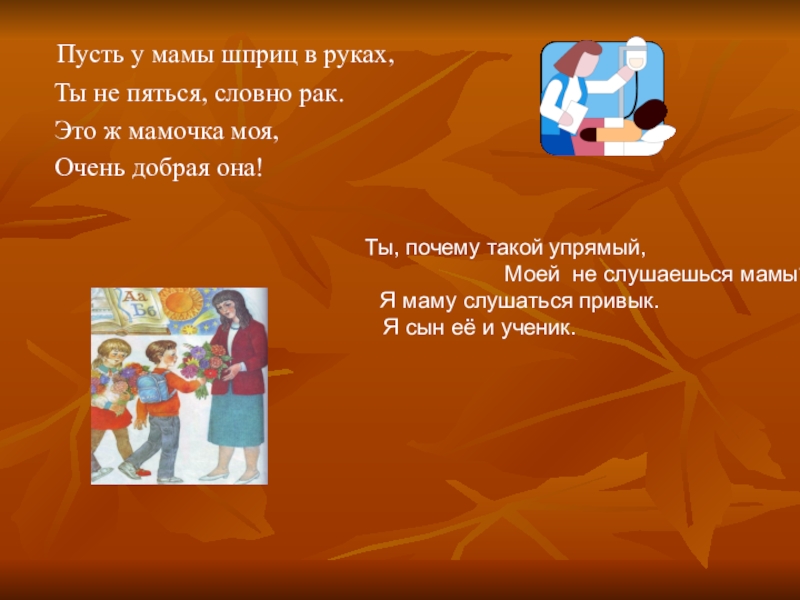 Пусть у мамы шприц в руках,
Ты не пяться, словно рак.
Это ж мамочка моя,
Очень добрая она!

Ты, почему такой упрямый,
Моей не слушаешься мамы
Я маму слушаться привык.
Я сын её и ученик.

Аа
Бб